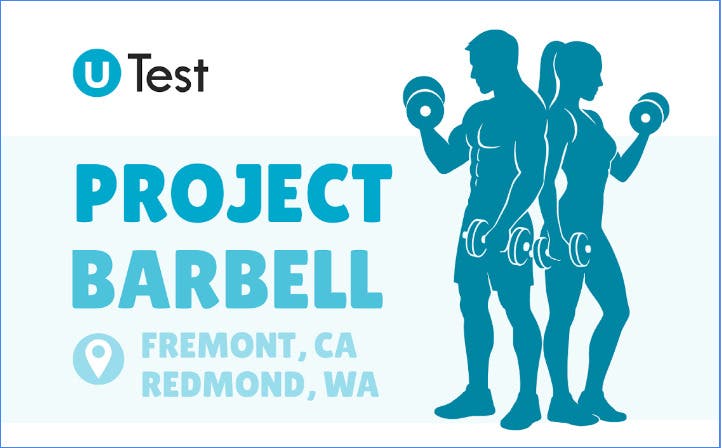 U Test

PROJECT BARBELL

FREMONT, CA
REDMOND, WA